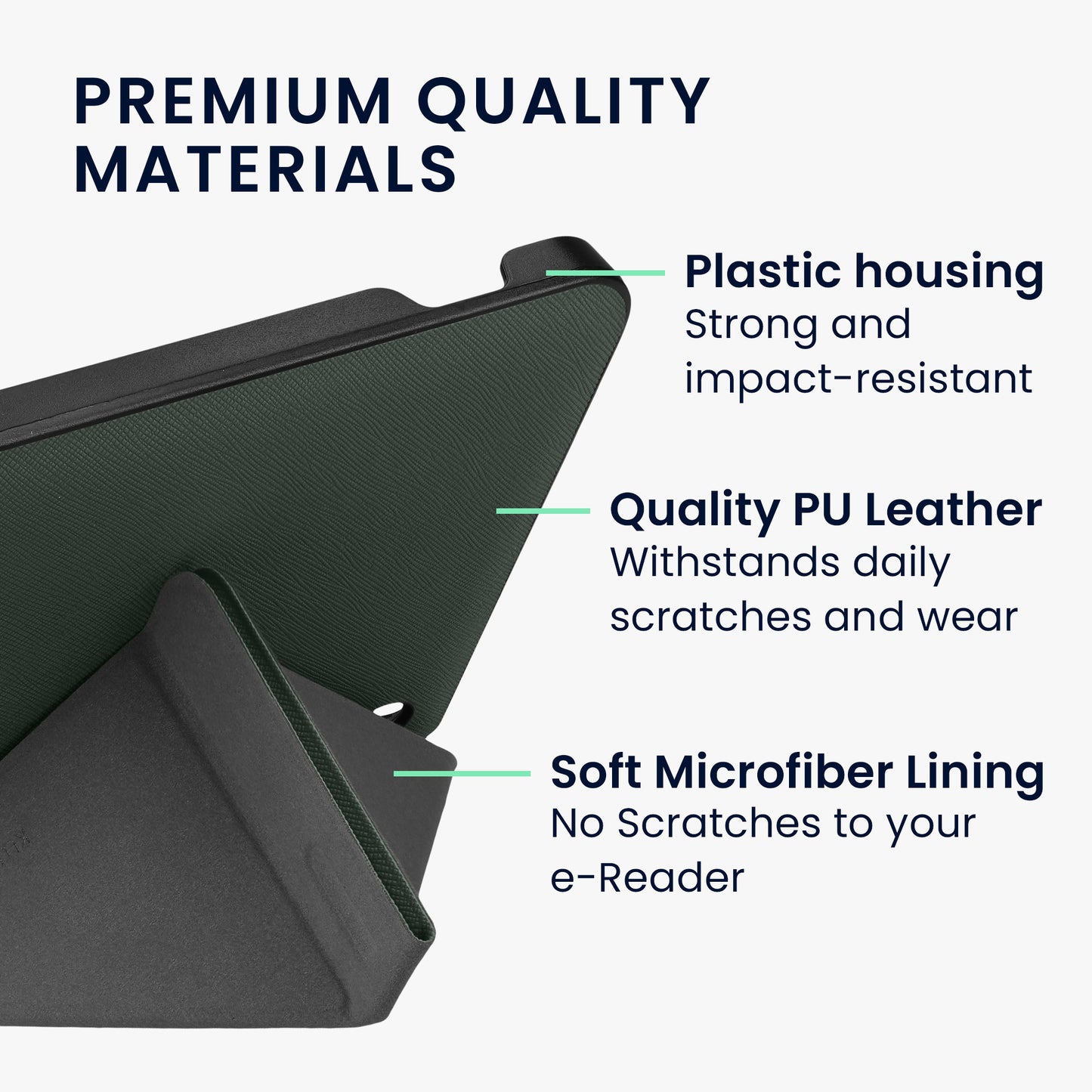 PREMIUM QUALITY MATERIALS

Plastic housing
Strong and impact-resistant

Quality PU Leather
Withstands daily scratches and wear

Soft Microfiber Lining
No Scratches to your e-Reader